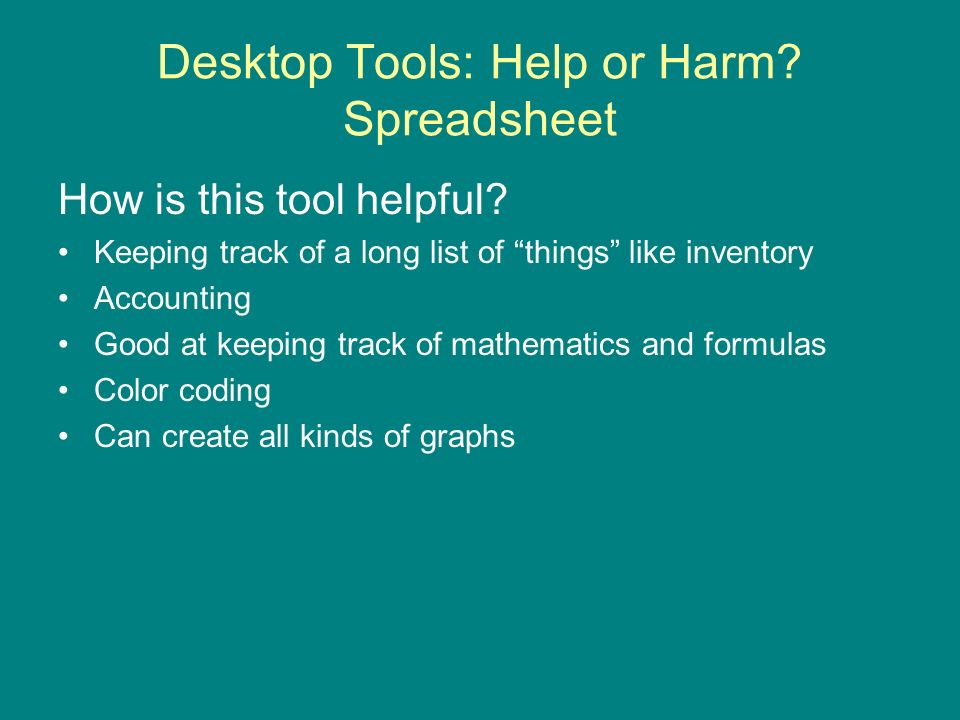 Desktop Tools: Help or Harm?
Spreadsheet

How is this tool helpful?

• Keeping track of a long list of “things” like inventory
• Accounting
• Good at keeping track of mathematics and formulas
• Color coding
• Can create all kinds of graphs